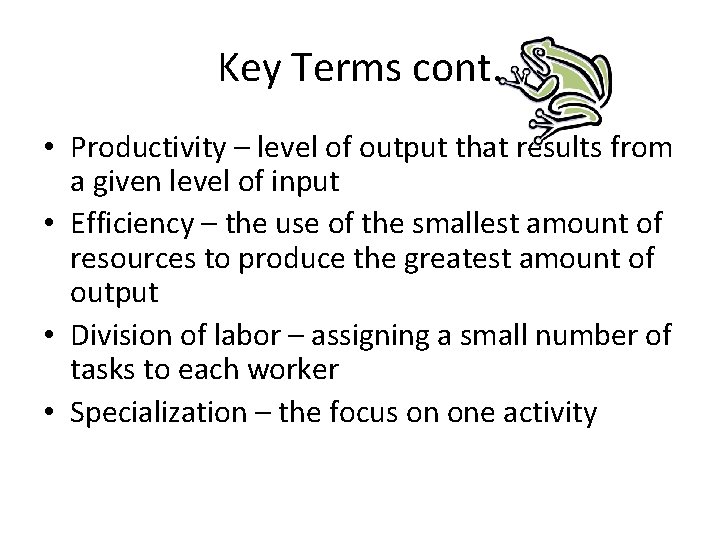 Key Terms cont.

• Productivity – level of output that results from a given level of input
• Efficiency – the use of the smallest amount of resources to produce the greatest amount of output
• Division of labor – assigning a small number of tasks to each worker
• Specialization – the focus on one activity